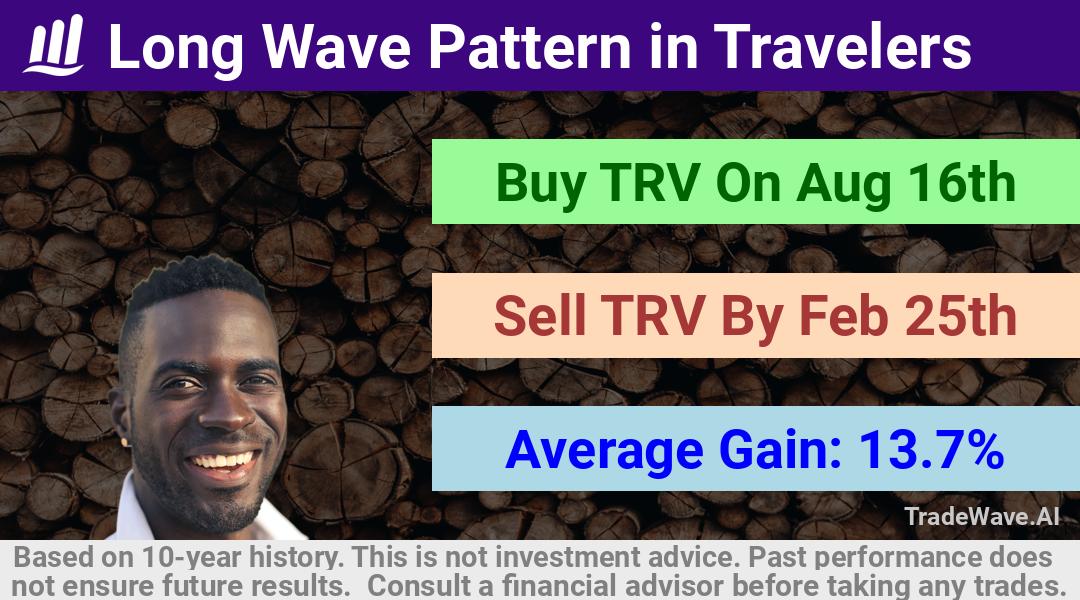 Long Wave Pattern in Travelers

Buy TRV On Aug 16th

Sell TRV By Feb 25th

Average Gain: 13.7%

TradeWave.AI

Based on 10-year history. This is not investment advice. Past performance does not ensure future results. Consult a financial advisor before taking any trades.